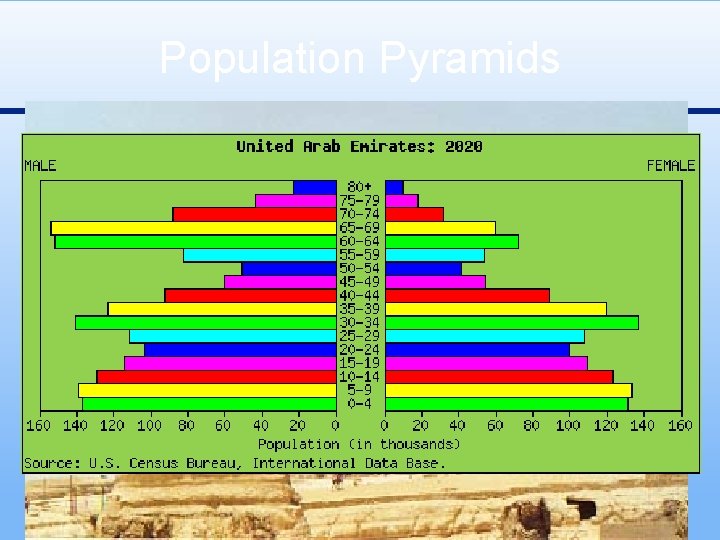 Population Pyramids

United Arab Emirates: 2020

MALE

FEMALE

80+
75-79
70-74
65-69
60-64
55-59
50-54
45-49
40-44
35-39
30-34
25-29
20-24
15-19
10-14
5-9
0-4

160 140 120 100 80 60 40 20 0

0 20 40 60 80 100 120 140 160

Population (in thousands)

Source: U.S. Census Bureau, International Data Base.